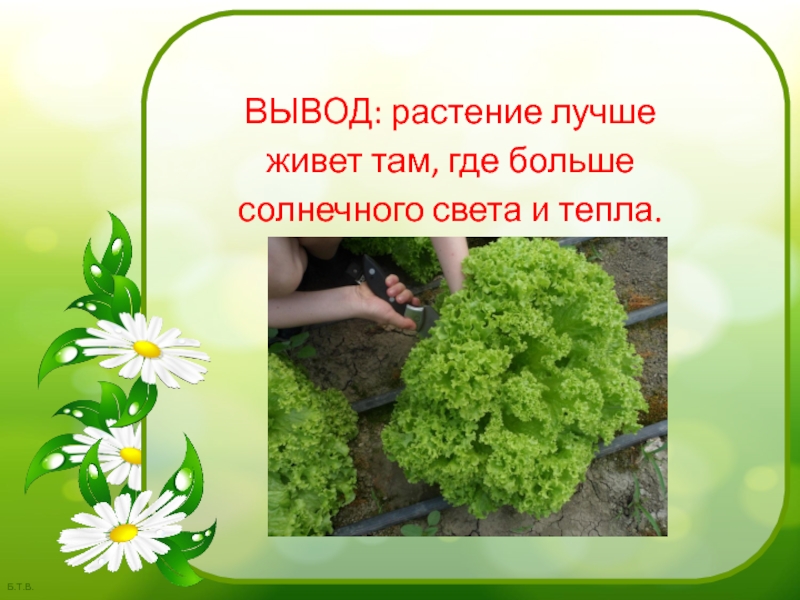 ВЫВОД: растение лучше живет там, где больше солнечного света и тепла.

Б.Т.В.